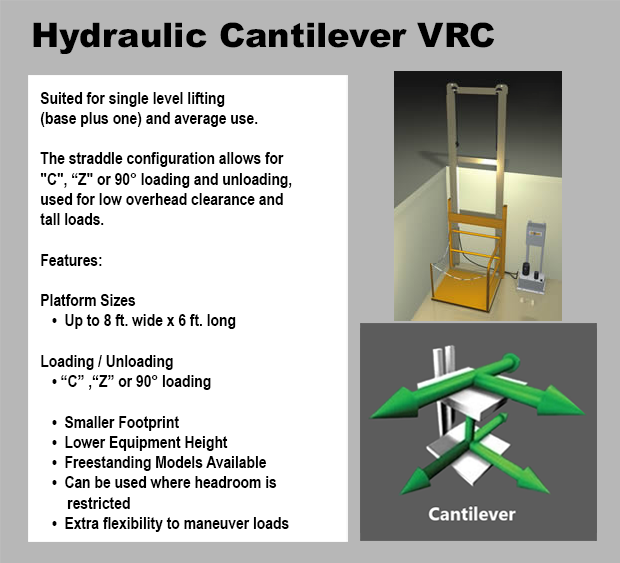 Hydraulic Cantilever VRC

Suited for single level lifting (base plus one) and average use.

The straddle configuration allows for "C", “Z" or 90° loading and unloading, used for low overhead clearance and tall loads.

Features:

Platform Sizes
• Up to 8 ft. wide x 6 ft. long

Loading / Unloading
• “C” ,“Z” or 90° loading

• Smaller Footprint
• Lower Equipment Height
• Freestanding Models Available
• Can be used where headroom is restricted
• Extra flexibility to maneuver loads

Cantilever